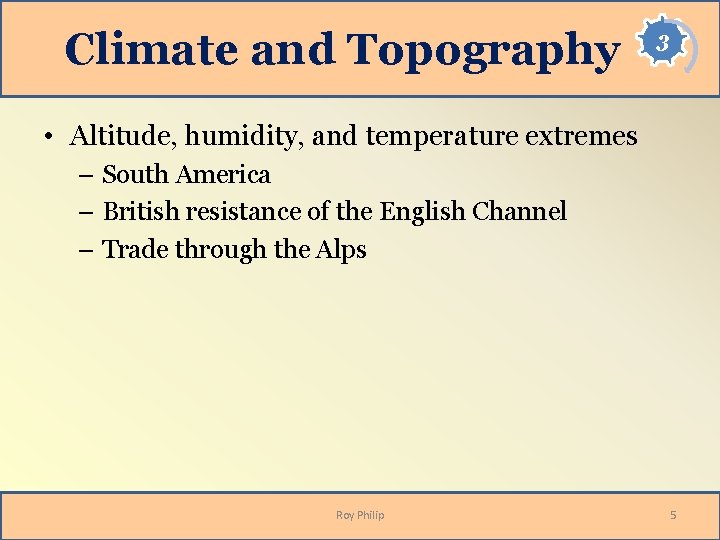 Climate and Topography

3

• Altitude, humidity, and temperature extremes
– South America
– British resistance of the English Channel
– Trade through the Alps

Roy Philip

5